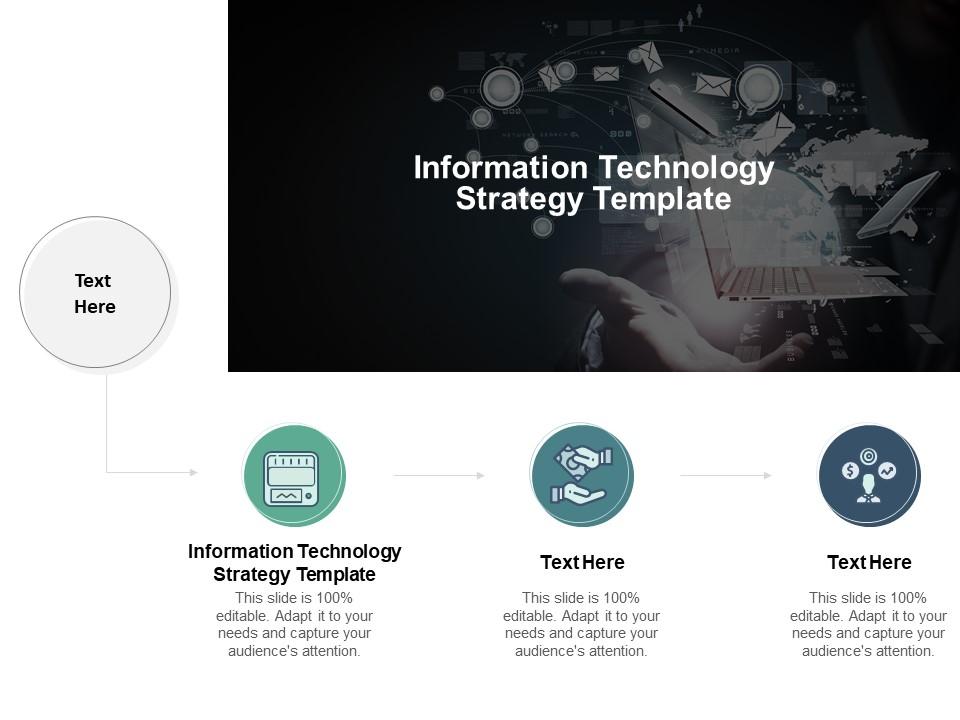 Information Technology Strategy Template

Text Here

Information Technology Strategy Template
This slide is 100% editable. Adapt it to your needs and capture your audience's attention.

Text Here
This slide is 100% editable. Adapt it to your needs and capture your audience's attention.

Text Here
This slide is 100% editable. Adapt it to your needs and capture your audience's attention.